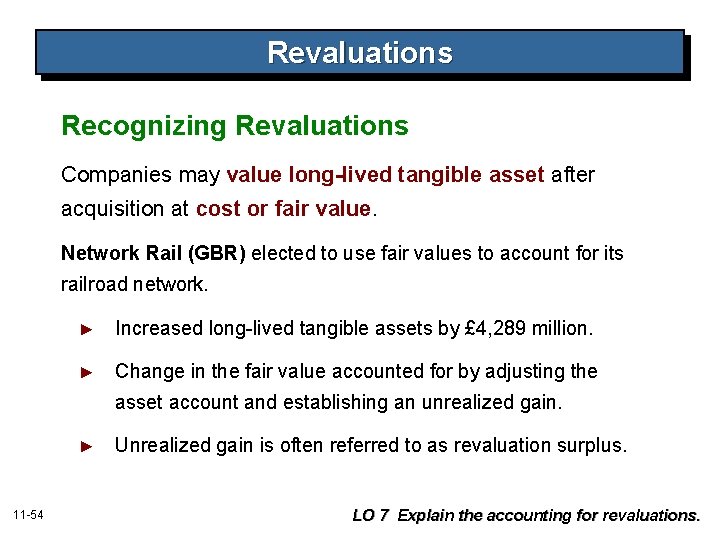 Revaluations

Recognizing Revaluations

Companies may value long-lived tangible asset after acquisition at cost or fair value.

Network Rail (GBR) elected to use fair values to account for its railroad network.

► Increased long-lived tangible assets by £4,289 million.

► Change in the fair value accounted for by adjusting the asset account and establishing an unrealized gain.

► Unrealized gain is often referred to as revaluation surplus.

11-54

LO 7 Explain the accounting for revaluations.